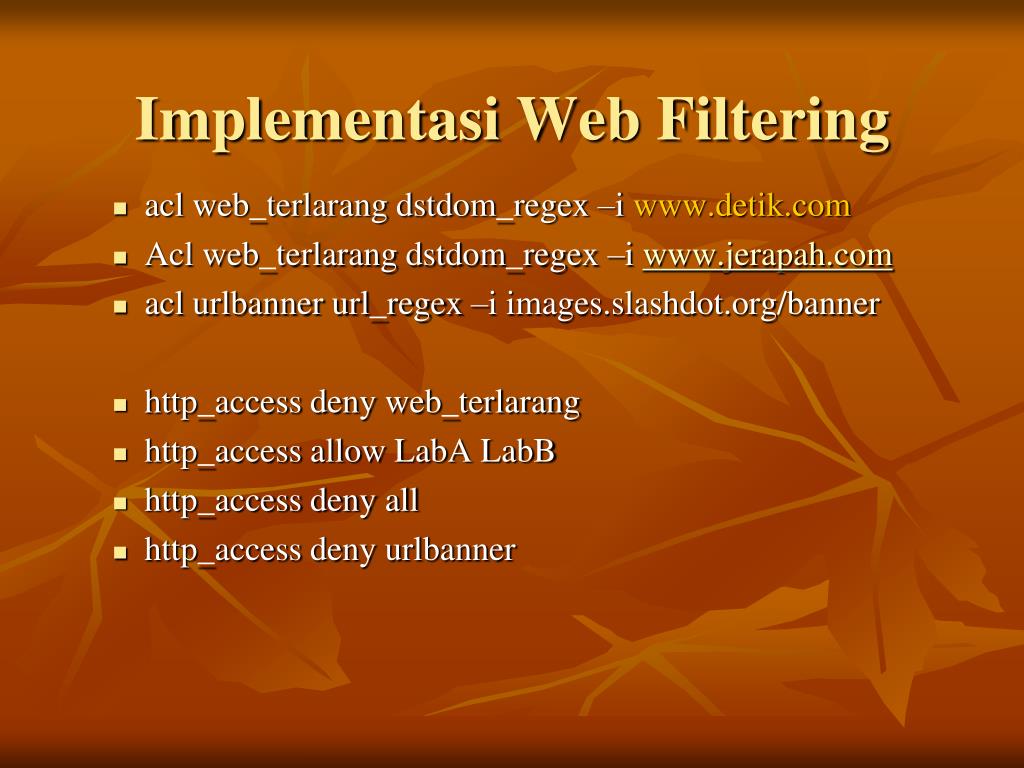 Implementasi Web Filtering

- acl web_terlarang dstdom_regex –i www.detik.com
- Acl web_terlarang dstdom_regex –i www.jerapah.com
- acl urlbanner url_regex –i images.slashdot.org/banner

- http_access deny web_terlarang
- http_access allow LabA LabB
- http_access deny all
- http_access deny urlbanner